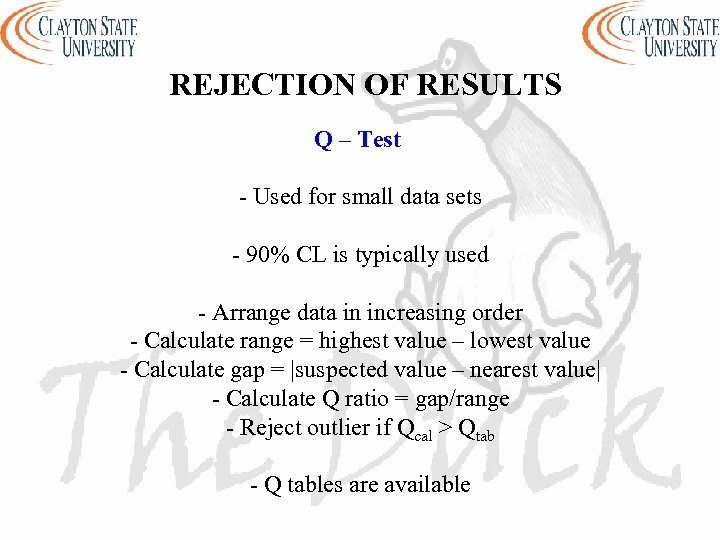 CLAYTON STATE UNIVERSITY

CLAYTON STATE UNIVERSITY

REJECTION OF RESULTS

Q – Test

- Used for small data sets

- 90% CL is typically used

- Arrange data in increasing order
- Calculate range = highest value – lowest value
- Calculate gap = |suspected value – nearest value|
- Calculate Q ratio = gap/range
- Reject outlier if $Q_{cal} > Q_{tab}$

- Q tables are available

The Duck